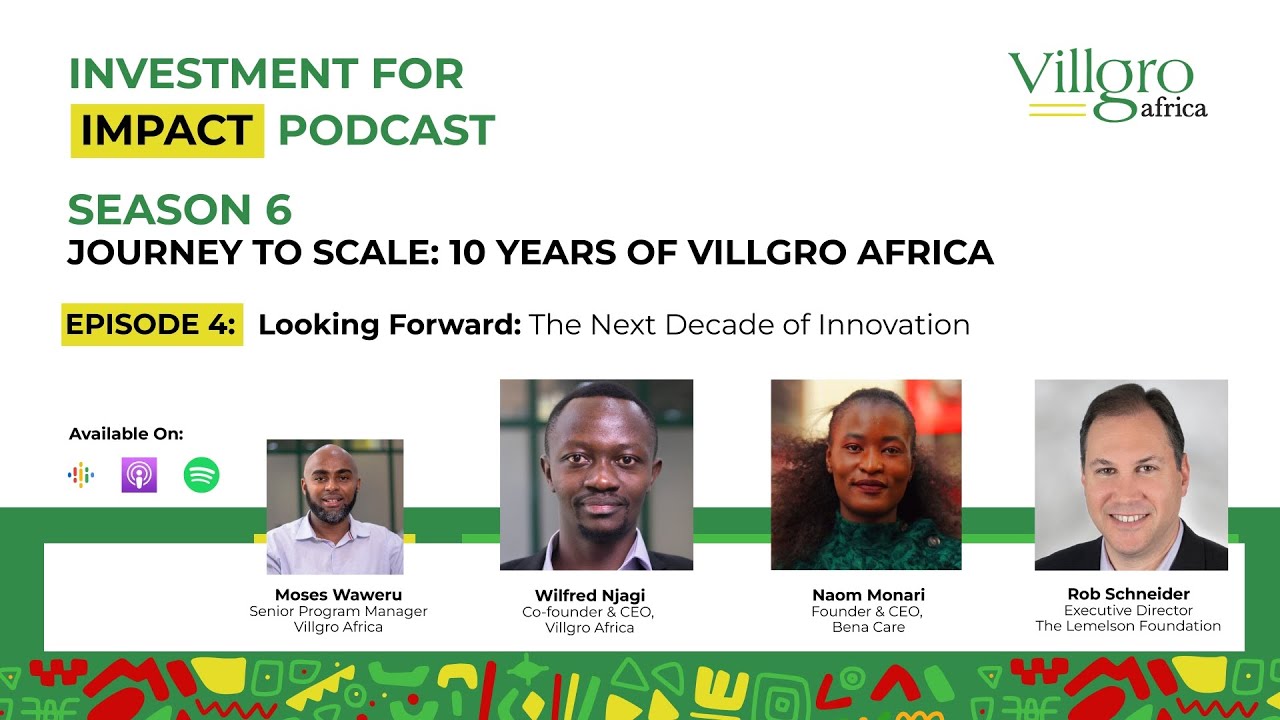 INVESTMENT FOR IMPACT PODCAST

Villgro africa

SEASON 6
JOURNEY TO SCALE: 10 YEARS OF VILLGRO AFRICA

EPISODE 4: Looking Forward: The Next Decade of Innovation

Available On:

Moses Waweru
Senior Program Manager
Villgro Africa

Wilfred Njagi
Co-founder & CEO,
Villgro Africa

Naom Monari
Founder & CEO,
Bena Care

Rob Schneider
Executive Director
The Lemelson Foundation